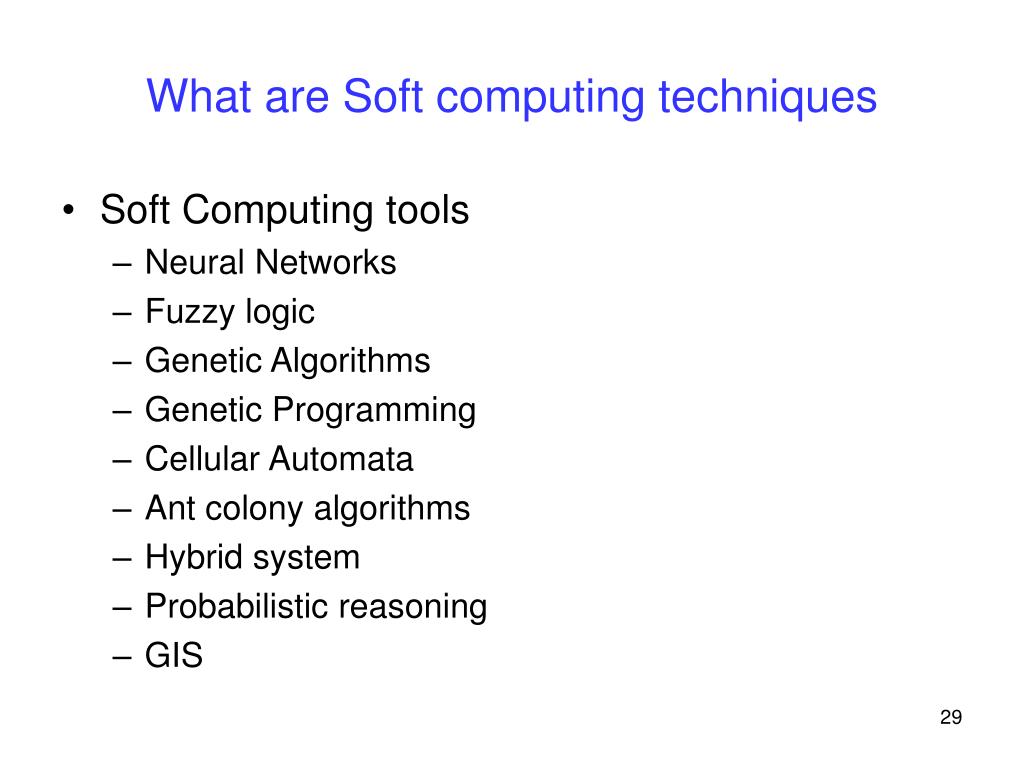 What are Soft computing techniques

• Soft Computing tools
– Neural Networks
– Fuzzy logic
– Genetic Algorithms
– Genetic Programming
– Cellular Automata
– Ant colony algorithms
– Hybrid system
– Probabilistic reasoning
– GIS

29